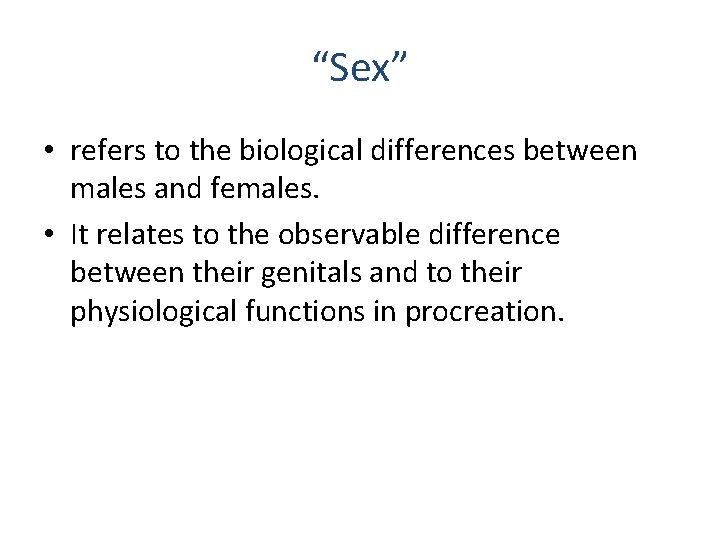 “Sex”

• refers to the biological differences between males and females.
• It relates to the observable difference between their genitals and to their physiological functions in procreation.